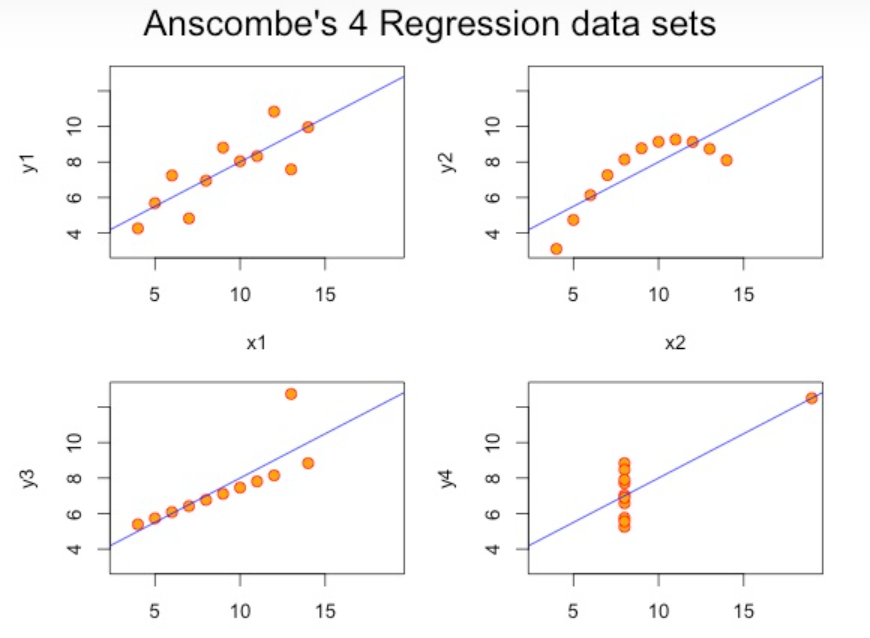 Anscombe's 4 Regression data sets

y1
4
6
8
10
5
10
15
x1

y2
4
6
8
10
5
10
15
x2

y3
4
6
8
10
5
10
15

y4
4
6
8
10
5
10
15